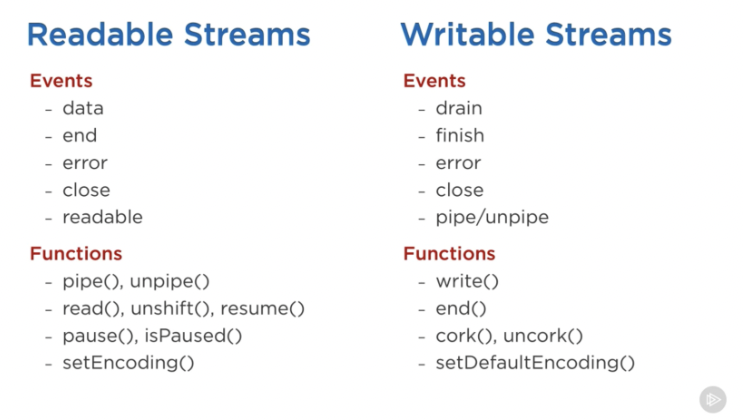 Readable Streams

Events
- data
- end
- error
- close
- readable

Functions
- pipe(), unpipe()
- read(), unshift(), resume()
- pause(), isPaused()
- setEncoding()

Writable Streams

Events
- drain
- finish
- error
- close
- pipe/unpipe

Functions
- write()
- end()
- cork(), uncork()
- setDefaultEncoding()